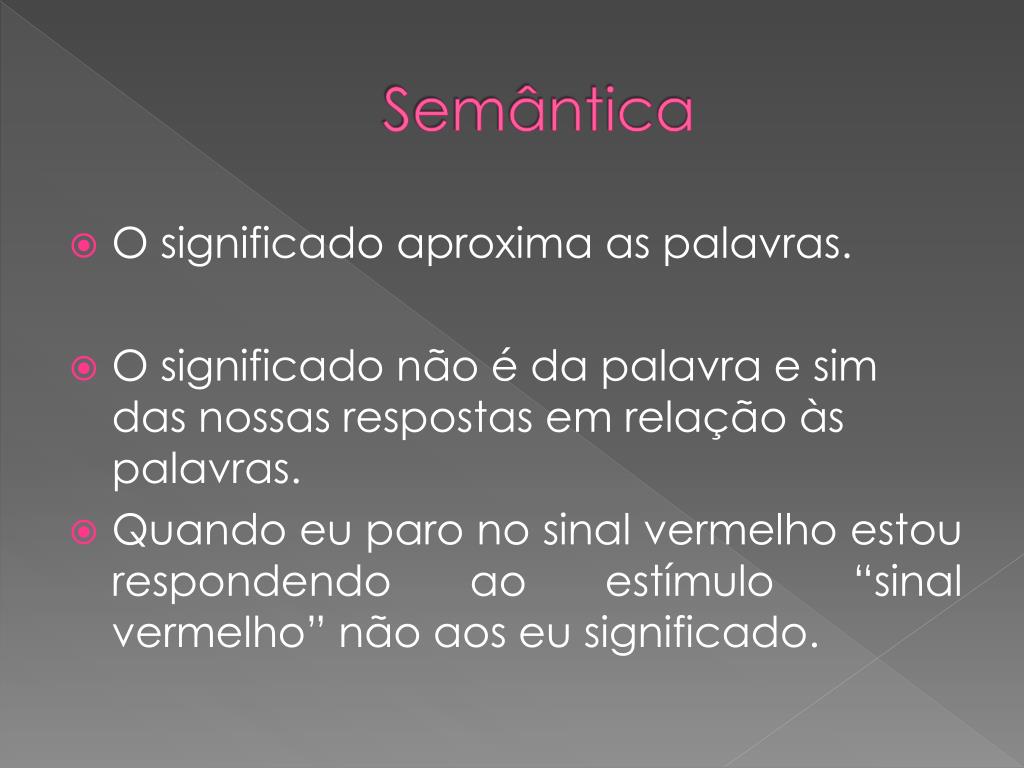 Semântica

O significado aproxima as palavras.

O significado não é da palavra e sim das nossas respostas em relação às palavras.

Quando eu paro no sinal vermelho estou respondendo ao estímulo “sinal vermelho” não aos eu significado.